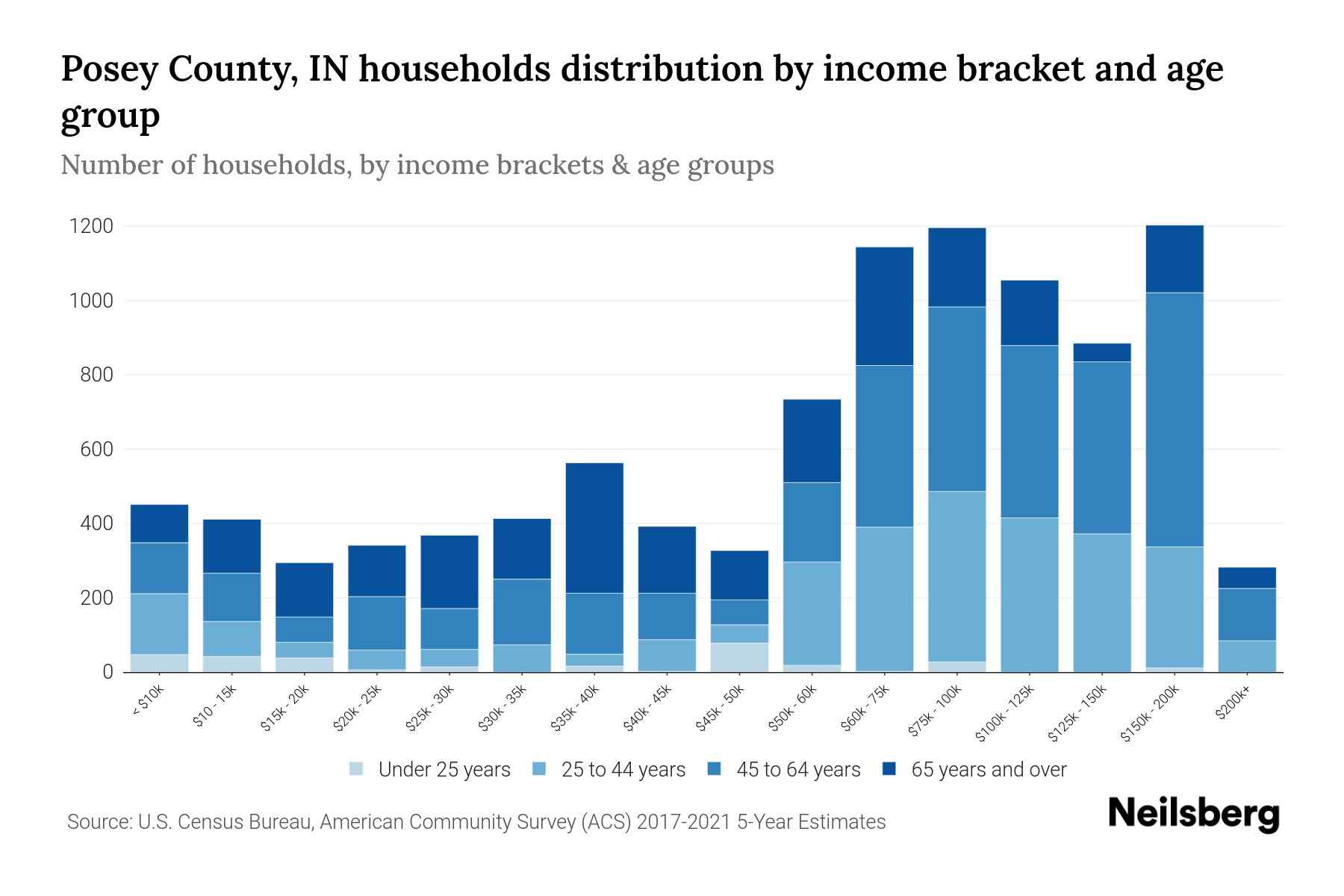 Posey County, IN households distribution by income bracket and age group

Number of households, by income brackets & age groups

1200
1000
800
600
400
200
0

< $10k
$10 - 15k
$15k - 20k
$20k - 25k
$25k - 30k
$30k - 35k
$35k - 40k
$40k - 45k
$45k - 50k
$50k - 60k
$60k - 75k
$75k - 100k
$100k - 125k
$125k - 150k
$150k - 200k
$200k+

Under 25 years
25 to 44 years
45 to 64 years
65 years and over

Source: U.S. Census Bureau, American Community Survey (ACS) 2017-2021 5-Year Estimates

Neilsberg